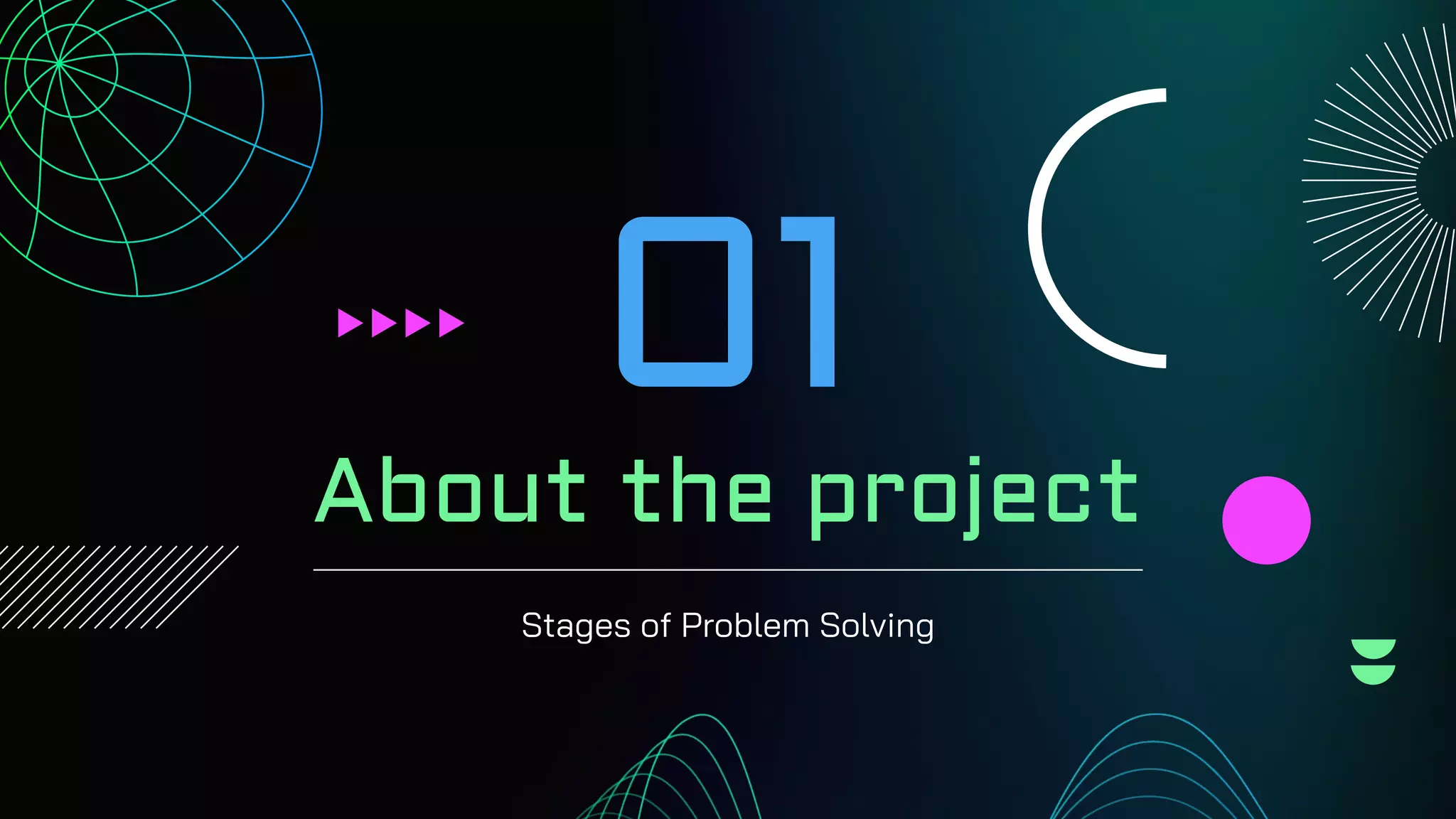 01

About the project

Stages of Problem Solving